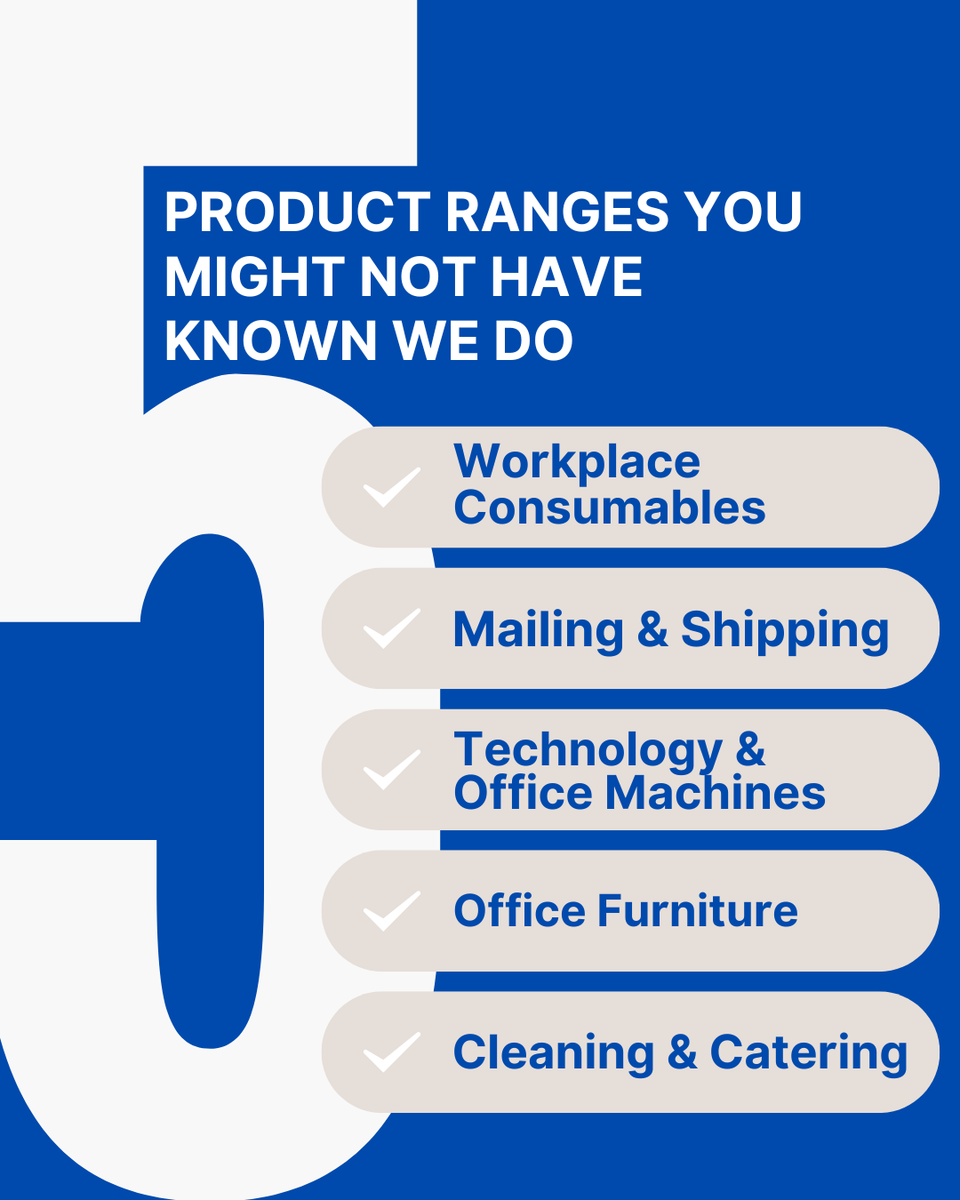 5

PRODUCT RANGES YOU MIGHT NOT HAVE KNOWN WE DO

Workplace Consumables

Mailing & Shipping

Technology & Office Machines

Office Furniture

Cleaning & Catering